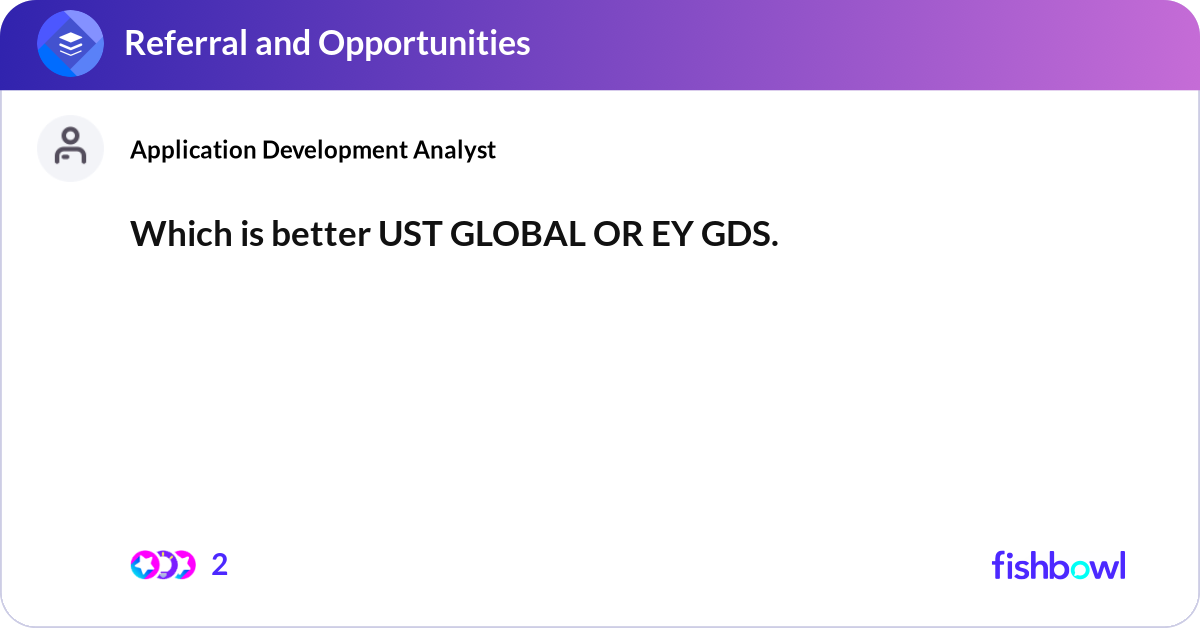 Referral and Opportunities

Application Development Analyst

Which is better UST GLOBAL OR EY GDS.

2

fishbowl